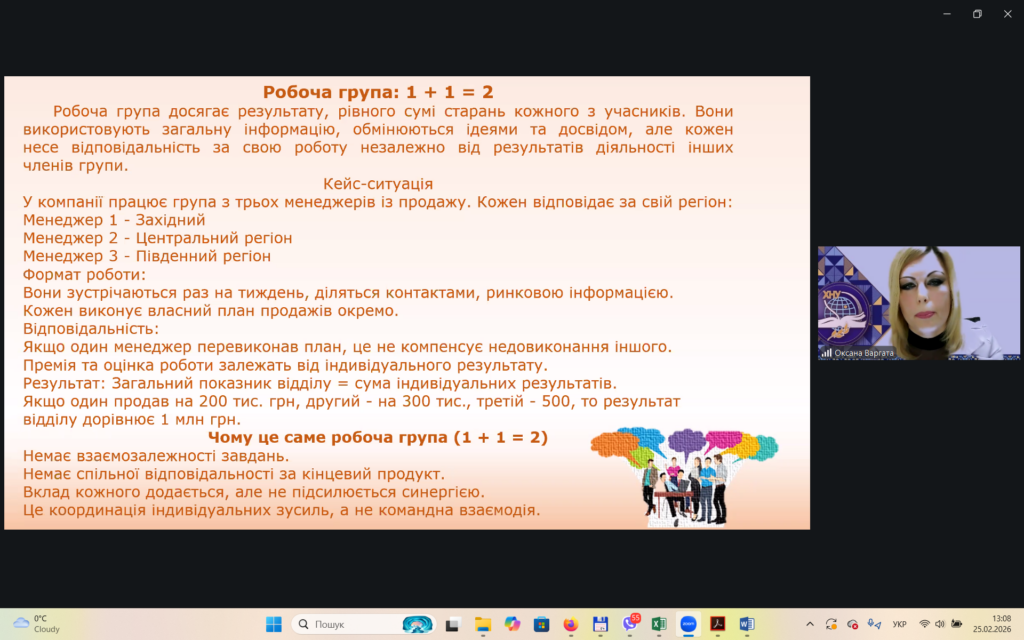 Робоча група: 1 + 1 = 2

Робоча група досягає результату, рівного сумі старань кожного з учасників. Вони використовують загальну інформацію, обмінюються ідеями та досвідом, але кожен несе відповідальність за свою роботу незалежно від результатів діяльності інших членів групи.

Кейс-ситуація

У компанії працює група з трьох менеджерів із продажу. Кожен відповідає за свій регіон:
Менеджер 1 - Західний
Менеджер 2 - Центральний регіон
Менеджер 3 - Південний регіон
Формат роботи:
Вони зустрічаються раз на тиждень, діляться контактами, ринковою інформацією.
Кожен виконує власний план продажів окремо.
Відповідальність:
Якщо один менеджер перевиконав план, це не компенсує недовиконання іншого.
Премія та оцінка роботи залежать від індивідуального результату.
Результат: Загальний показник відділу = сума індивідуальних результатів.
Якщо один продав на 200 тис. грн, другий - на 300 тис., третій - 500, то результат відділу дорівнює 1 млн грн.

Чому це саме робоча група (1 + 1 = 2)

Немає взаємозалежності завдань.
Немає спільної відповідальності за кінцевий продукт.
Вклад кожного додається, але не підсилюється синергією.
Це координація індивідуальних зусиль, а не командна взаємодія.

Оксана Варгата

0°C
Cloudy
Пошук
55
УКР
13:08
25.02.2026